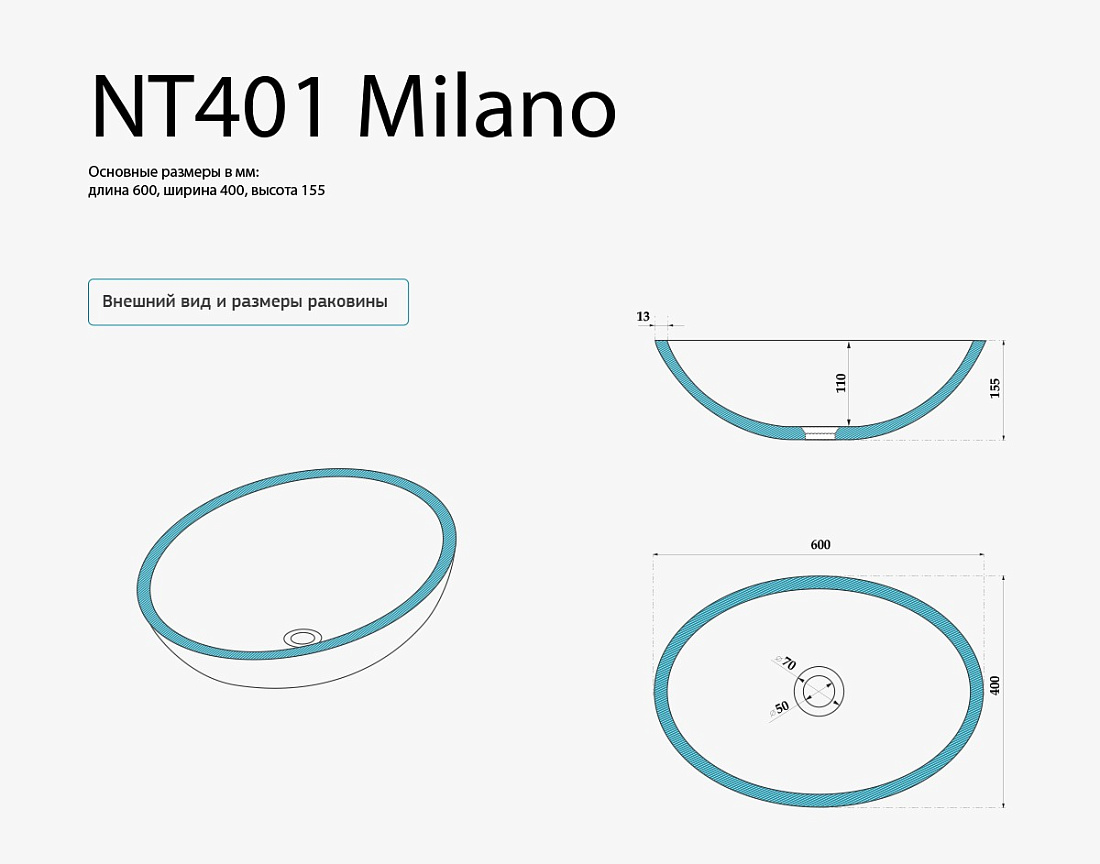 NT401 Milano

Основные размеры в мм:
длина 600, ширина 400, высота 155

Внешний вид и размеры раковины

13

110

155

600

⌀70

⌀50

400